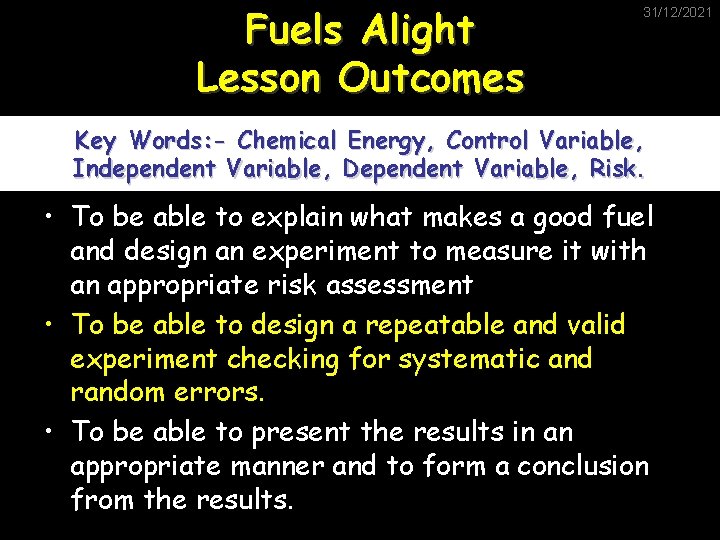 31/12/2021

Fuels Alight
Lesson Outcomes

Key Words:- Chemical Energy, Control Variable, Independent Variable, Dependent Variable, Risk.

• To be able to explain what makes a good fuel and design an experiment to measure it with an appropriate risk assessment
• To be able to design a repeatable and valid experiment checking for systematic and random errors.
• To be able to present the results in an appropriate manner and to form a conclusion from the results.